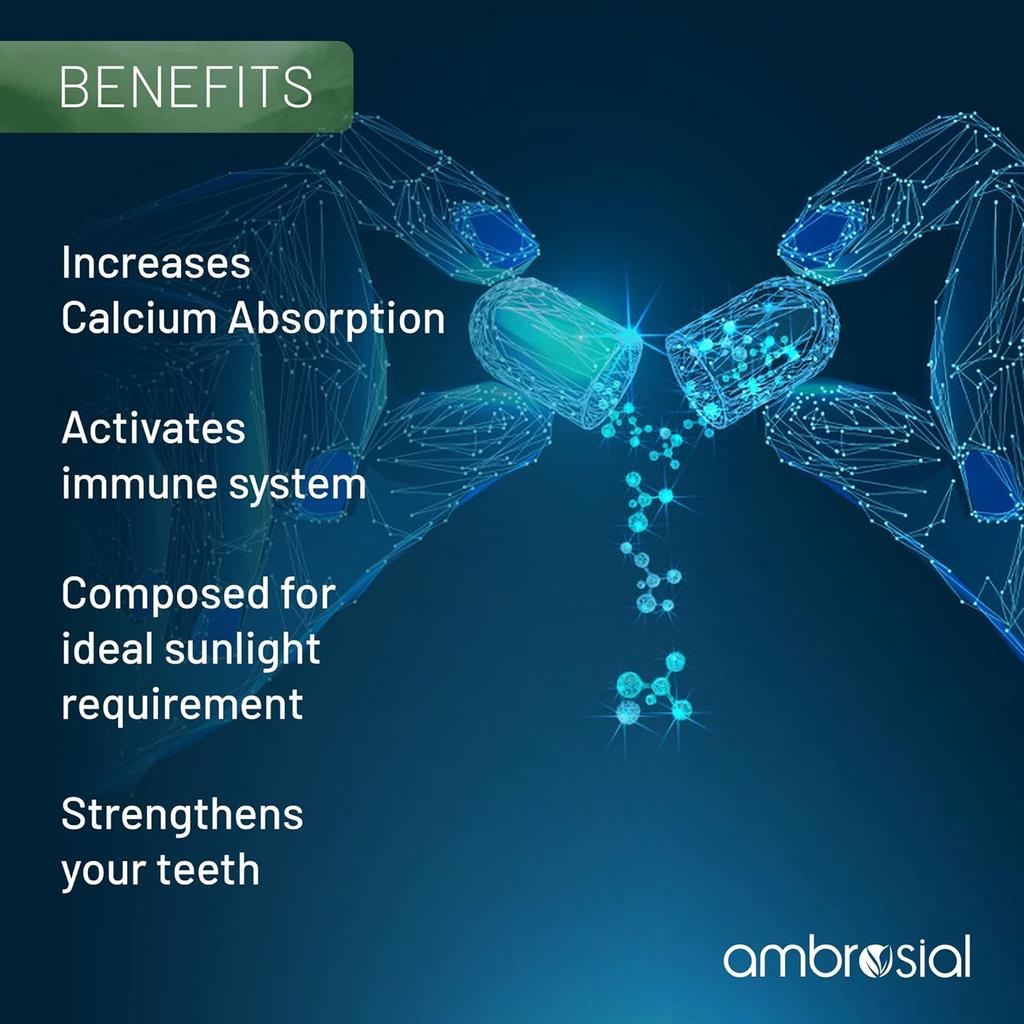 BENEFITS

Increases Calcium Absorption

Activates immune system

Composed for ideal sunlight requirement

Strengthens your teeth

ambrosial